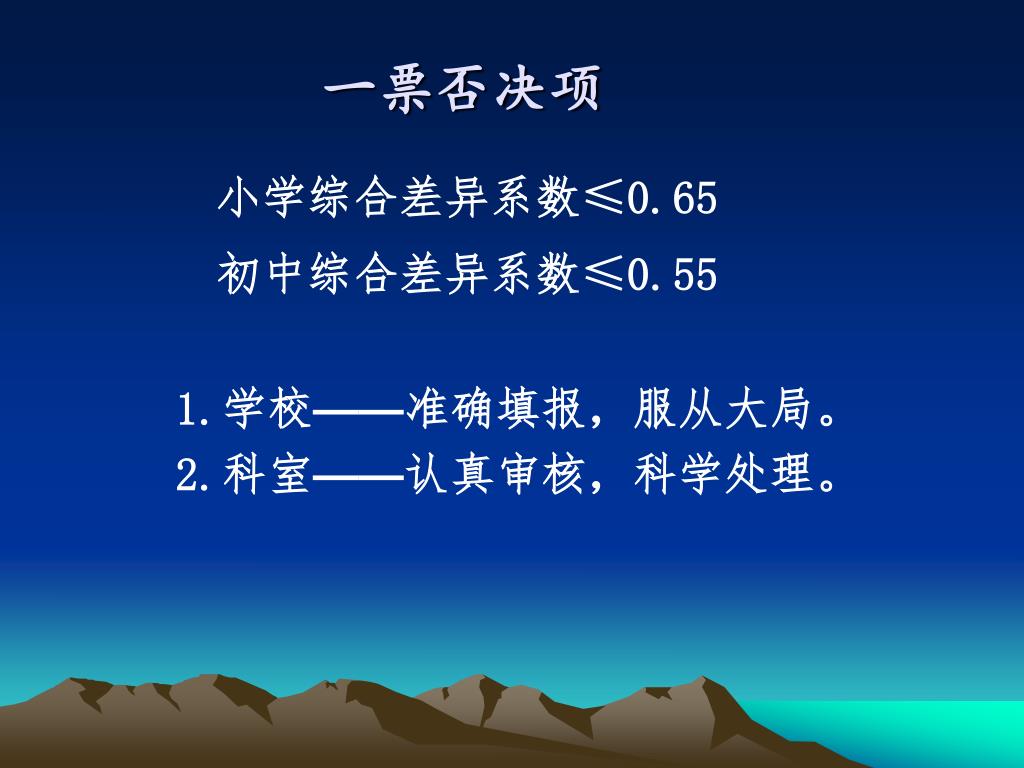 一票否决项

小学综合差异系数≤0.65

初中综合差异系数≤0.55

1.学校——准确填报，服从大局。
2.科室——认真审核，科学处理。